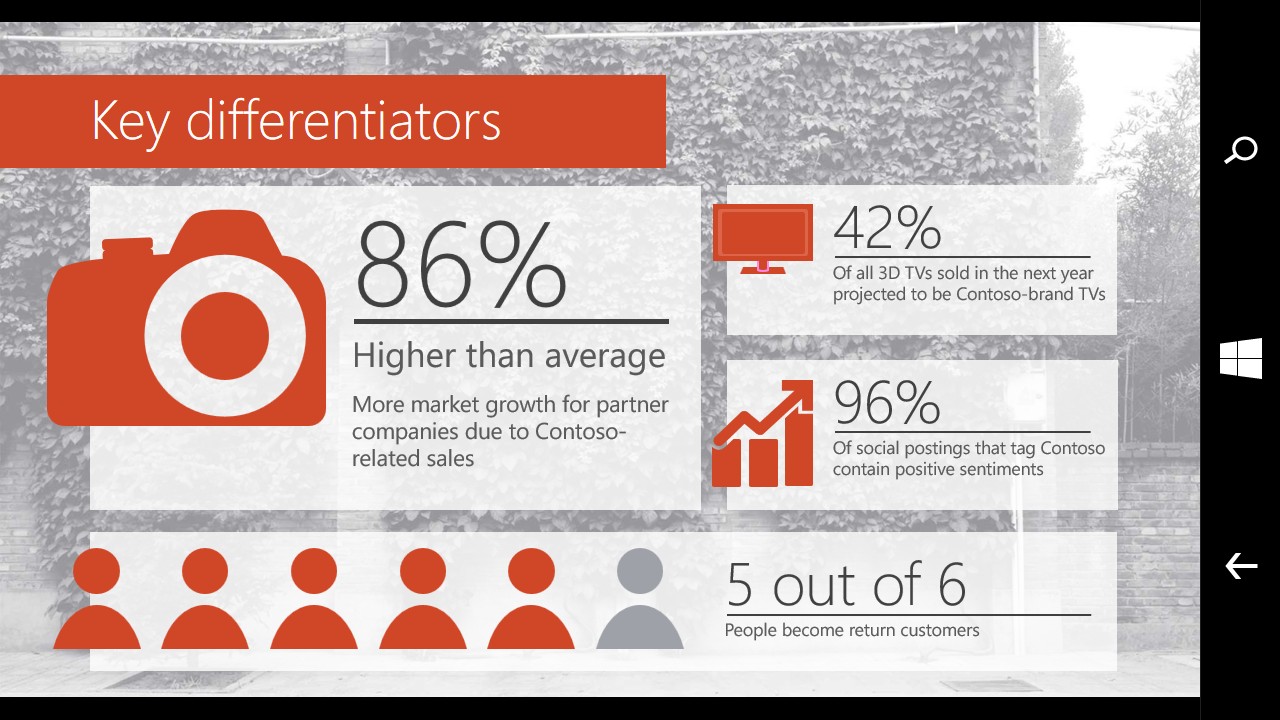 Key differentiators

86%

Higher than average

More market growth for partner companies due to Contoso-related sales

42%

Of all 3D TVs sold in the next year projected to be Contoso-brand TVs

96%

Of social postings that tag Contoso contain positive sentiments

5 out of 6

People become return customers